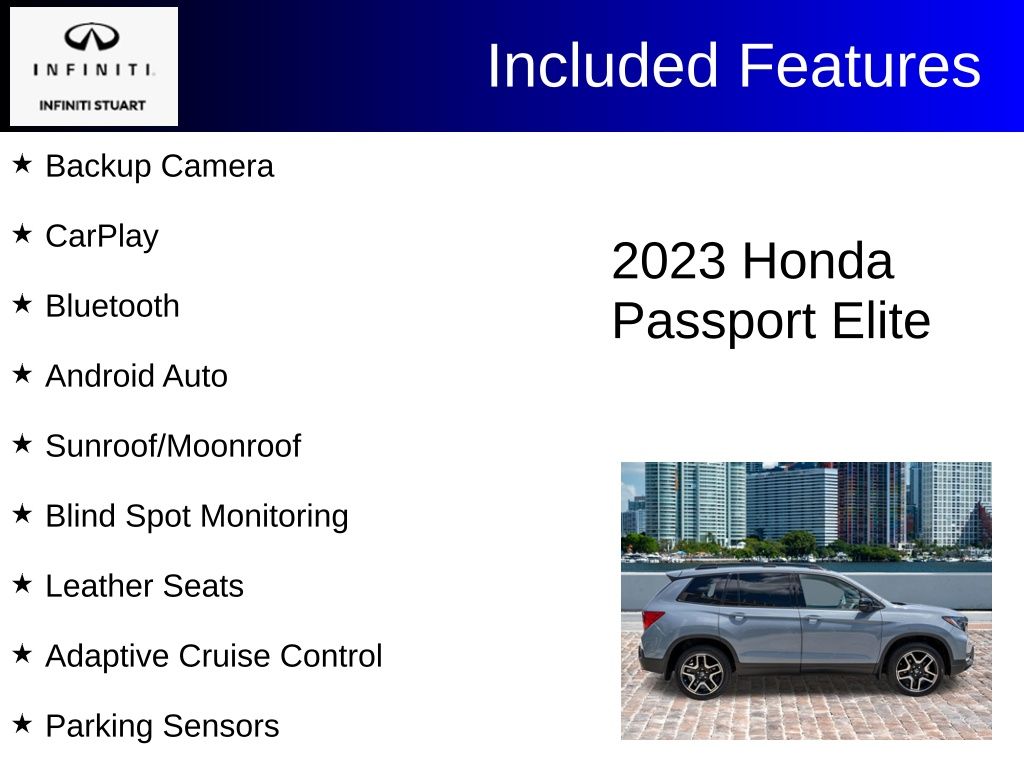 INFINITI.
INFINITI STUART

Included Features

★ Backup Camera

★ CarPlay

★ Bluetooth

★ Android Auto

★ Sunroof/Moonroof

★ Blind Spot Monitoring

★ Leather Seats

★ Adaptive Cruise Control

★ Parking Sensors

2023 Honda Passport Elite